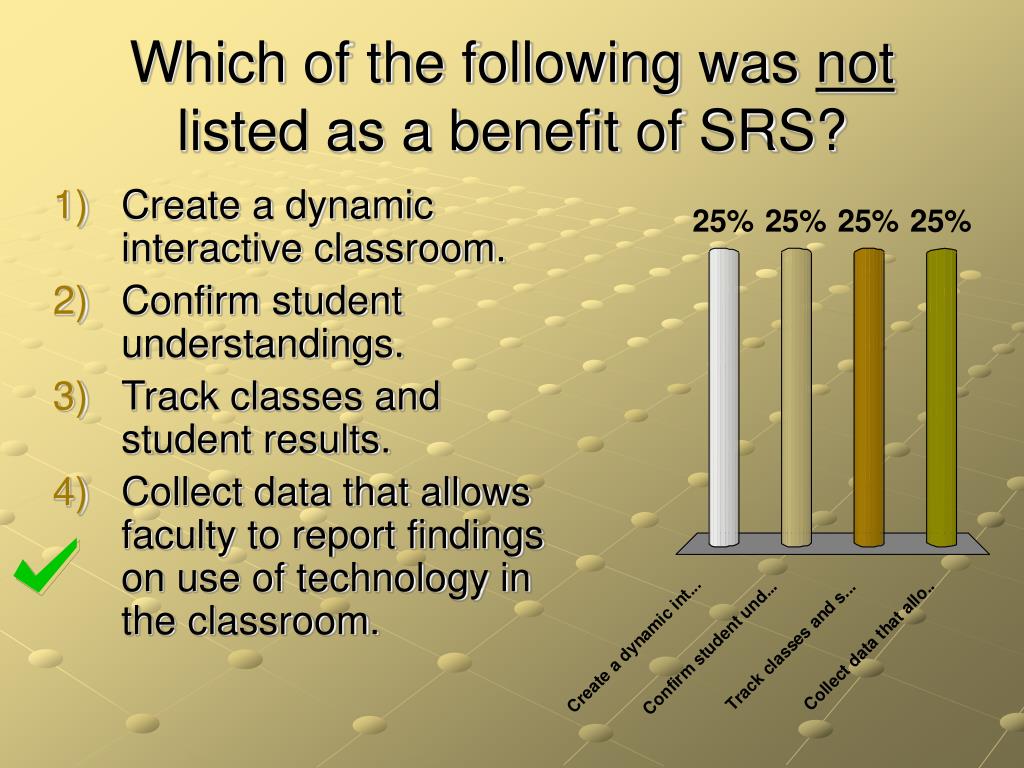 Which of the following was not listed as a benefit of SRS?

1) Create a dynamic interactive classroom.
2) Confirm student understandings.
3) Track classes and student results.
4) Collect data that allows faculty to report findings on use of technology in the classroom.

25% 25% 25% 25%

Create a dynamic int...
Confirm student und...
Track classes and s...
Collect data that allo..